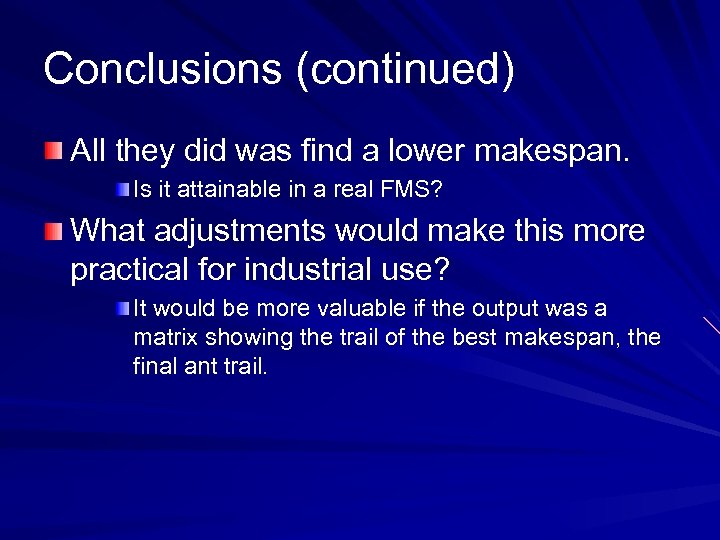 Conclusions (continued)

All they did was find a lower makespan.

Is it attainable in a real FMS?

What adjustments would make this more practical for industrial use?

It would be more valuable if the output was a matrix showing the trail of the best makespan, the final ant trail.